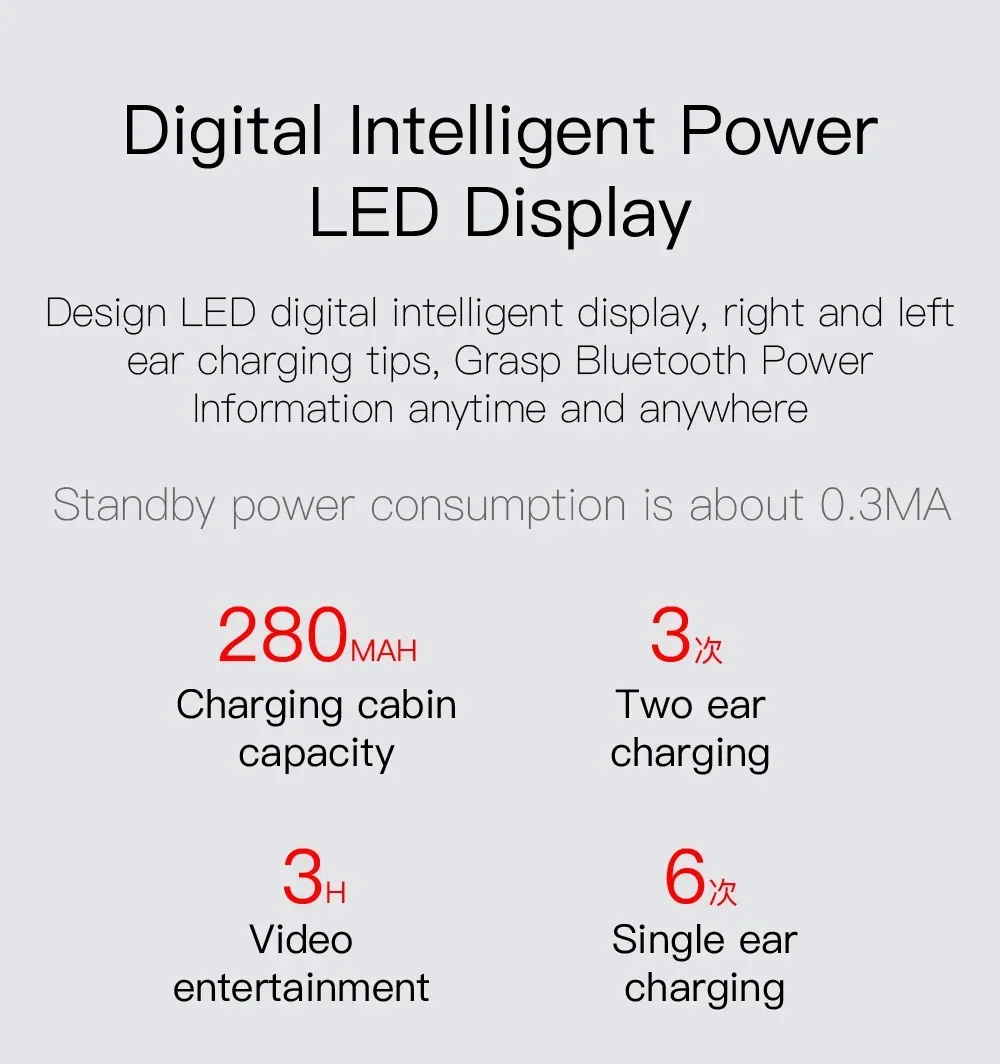 Digital Intelligent Power LED Display

Design LED digital intelligent display, right and left ear charging tips, Grasp Bluetooth Power Information anytime and anywhere

Standby power consumption is about 0.3MA

280MAH
Charging cabin capacity

3次
Two ear charging

3H
Video entertainment

6次
Single ear charging